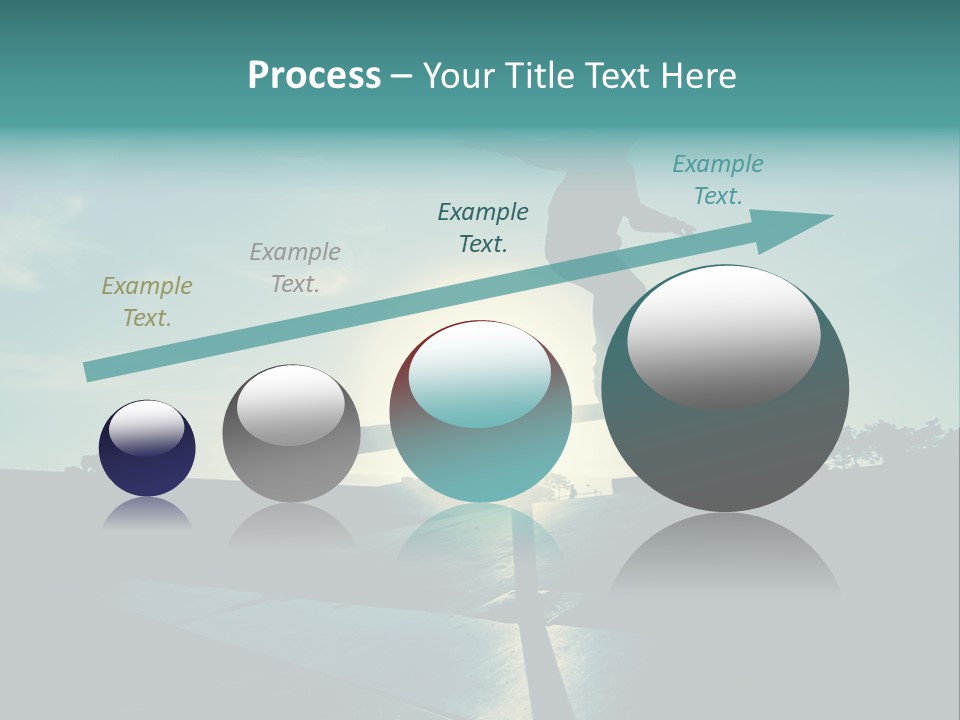 Process – Your Title Text Here

Example Text.

Example Text.

Example Text.

Example Text.